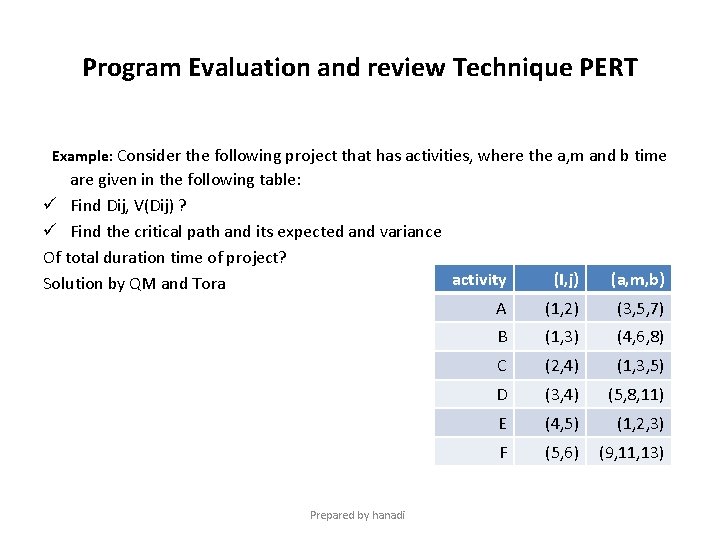 Program Evaluation and review Technique PERT

Example: Consider the following project that has activities, where the a,m and b time are given in the following table:

✓ Find Dij, V(Dij) ?

✓ Find the critical path and its expected and variance

Of total duration time of project?

Solution by QM and Tora

| activity | (I,j) | (a,m,b) |
|---|---|---|
| A | (1,2) | (3,5,7) |
| B | (1,3) | (4,6,8) |
| C | (2,4) | (1,3,5) |
| D | (3,4) | (5,8,11) |
| E | (4,5) | (1,2,3) |
| F | (5,6) | (9,11,13) |

Prepared by hanadi